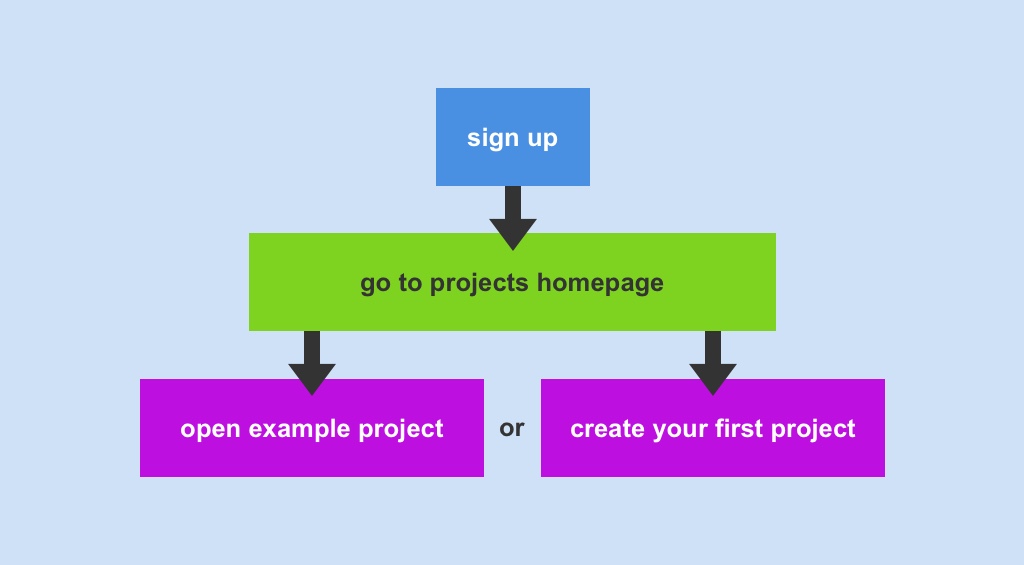 sign up

go to projects homepage

open example project

or

create your first project